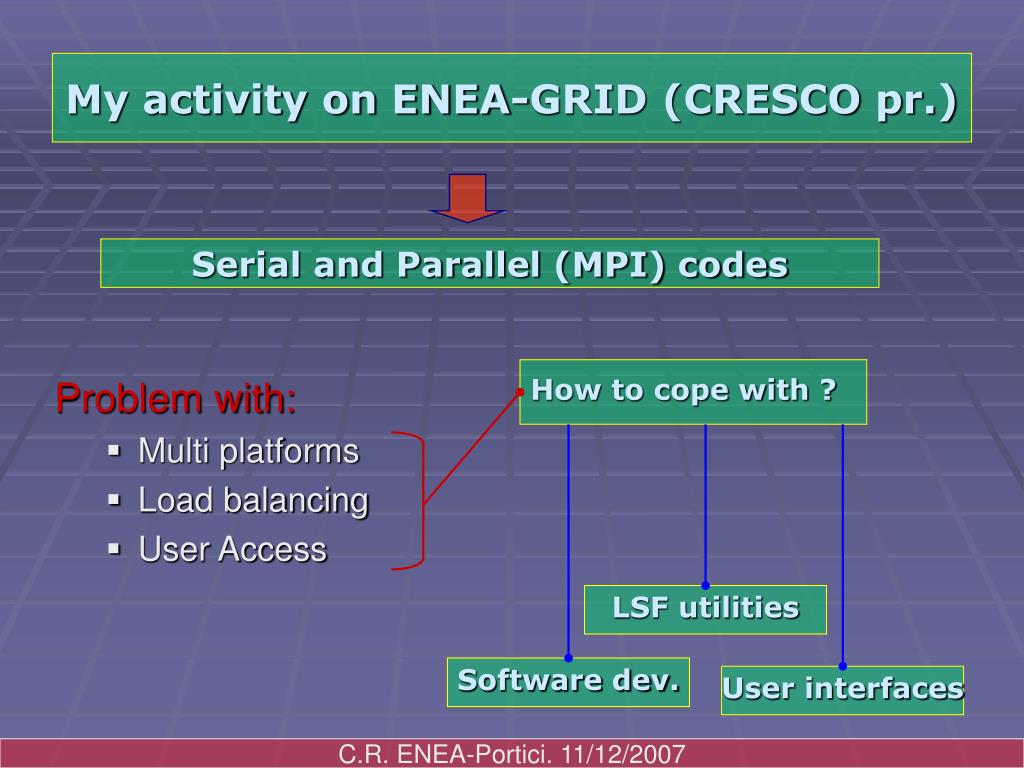 My activity on ENEA-GRID (CRESCO pr.)

Serial and Parallel (MPI) codes

Problem with:
▪ Multi platforms
▪ Load balancing
▪ User Access

How to cope with ?

LSF utilities

Software dev.

User interfaces

C.R. ENEA-Portici. 11/12/2007